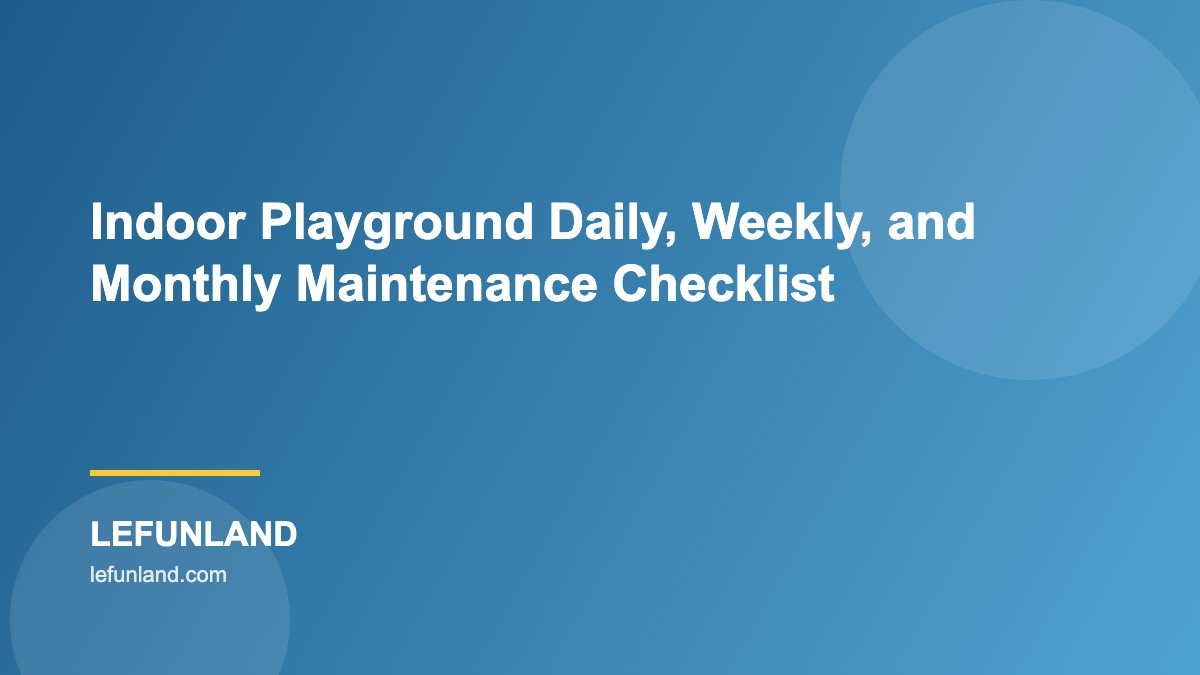 Indoor Playground Daily, Weekly, and Monthly Maintenance Checklist

LEFUNLAND
lefunland.com